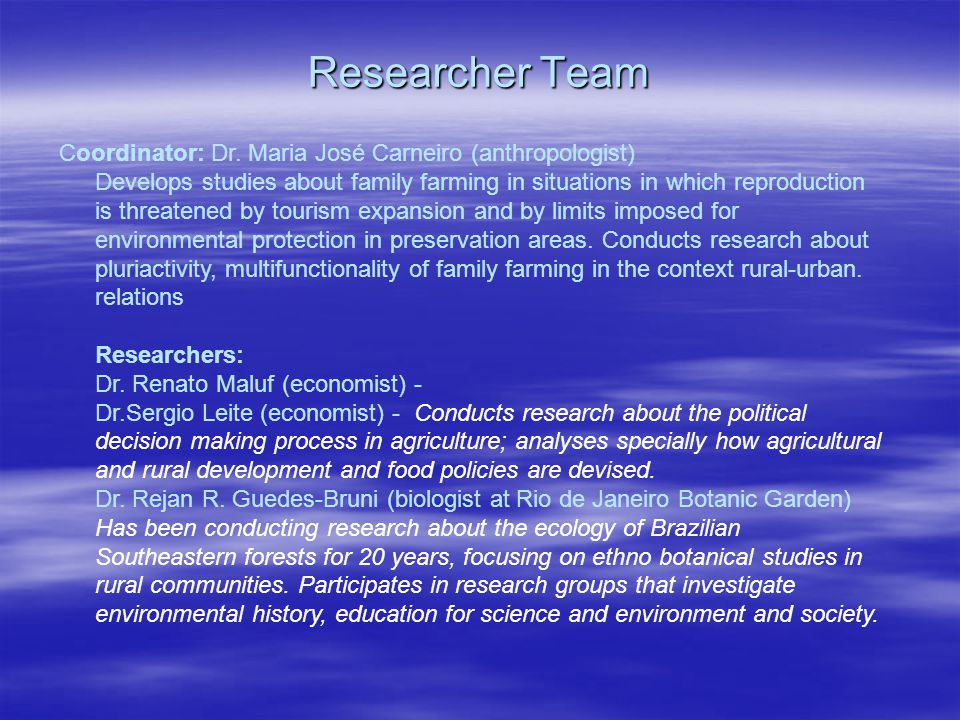 Researcher Team

Coordinator: Dr. Maria José Carneiro (anthropologist)
Develops studies about family farming in situations in which reproduction is threatened by tourism expansion and by limits imposed for environmental protection in preservation areas. Conducts research about pluriactivity, multifunctionality of family farming in the context rural-urban. relations

Researchers:
Dr. Renato Maluf (economist) -
Dr.Sergio Leite (economist) - Conducts research about the political decision making process in agriculture; analyses specially how agricultural and rural development and food policies are devised.
Dr. Rejan R. Guedes-Bruni (biologist at Rio de Janeiro Botanic Garden)
Has been conducting research about the ecology of Brazilian Southeastern forests for 20 years, focusing on ethno botanical studies in rural communities. Participates in research groups that investigate environmental history, education for science and environment and society.